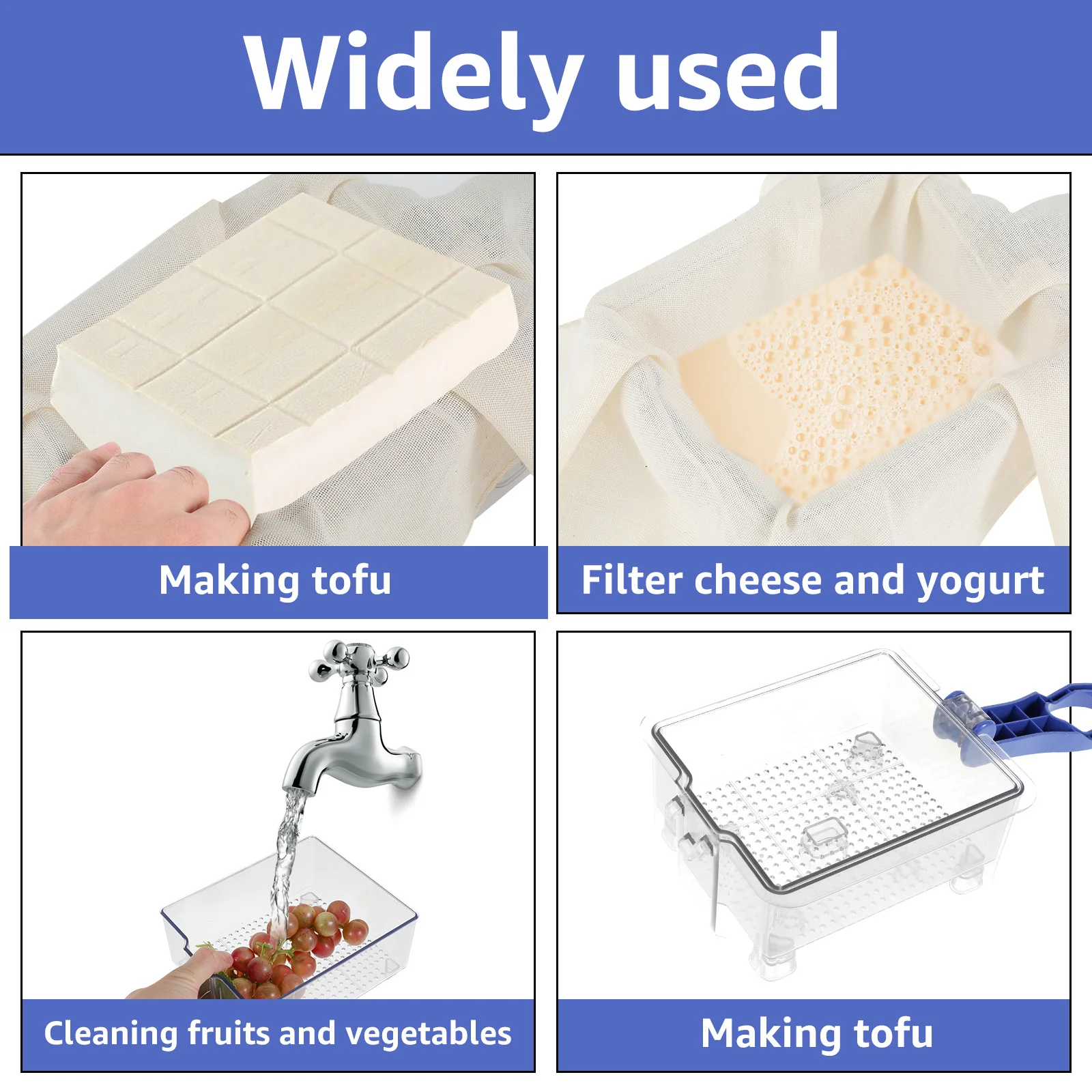 Widely used

Making tofu

Filter cheese and yogurt

Cleaning fruits and vegetables

Making tofu